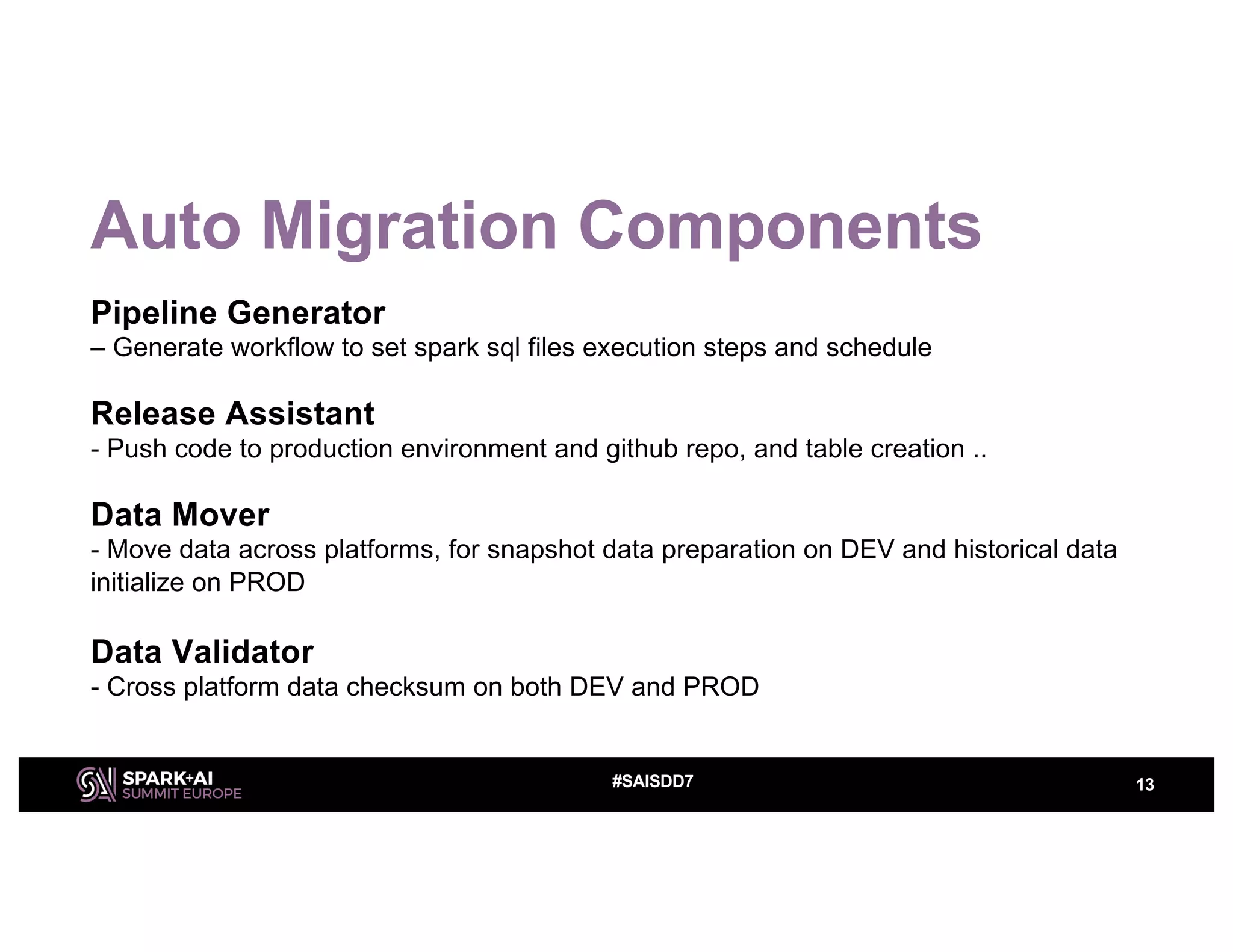 Auto Migration Components

Pipeline Generator
– Generate workflow to set spark sql files execution steps and schedule

Release Assistant
- Push code to production environment and github repo, and table creation ..

Data Mover
- Move data across platforms, for snapshot data preparation on DEV and historical data initialize on PROD

Data Validator
- Cross platform data checksum on both DEV and PROD

SPARK+AI SUMMIT EUROPE

#SAISDD7

13